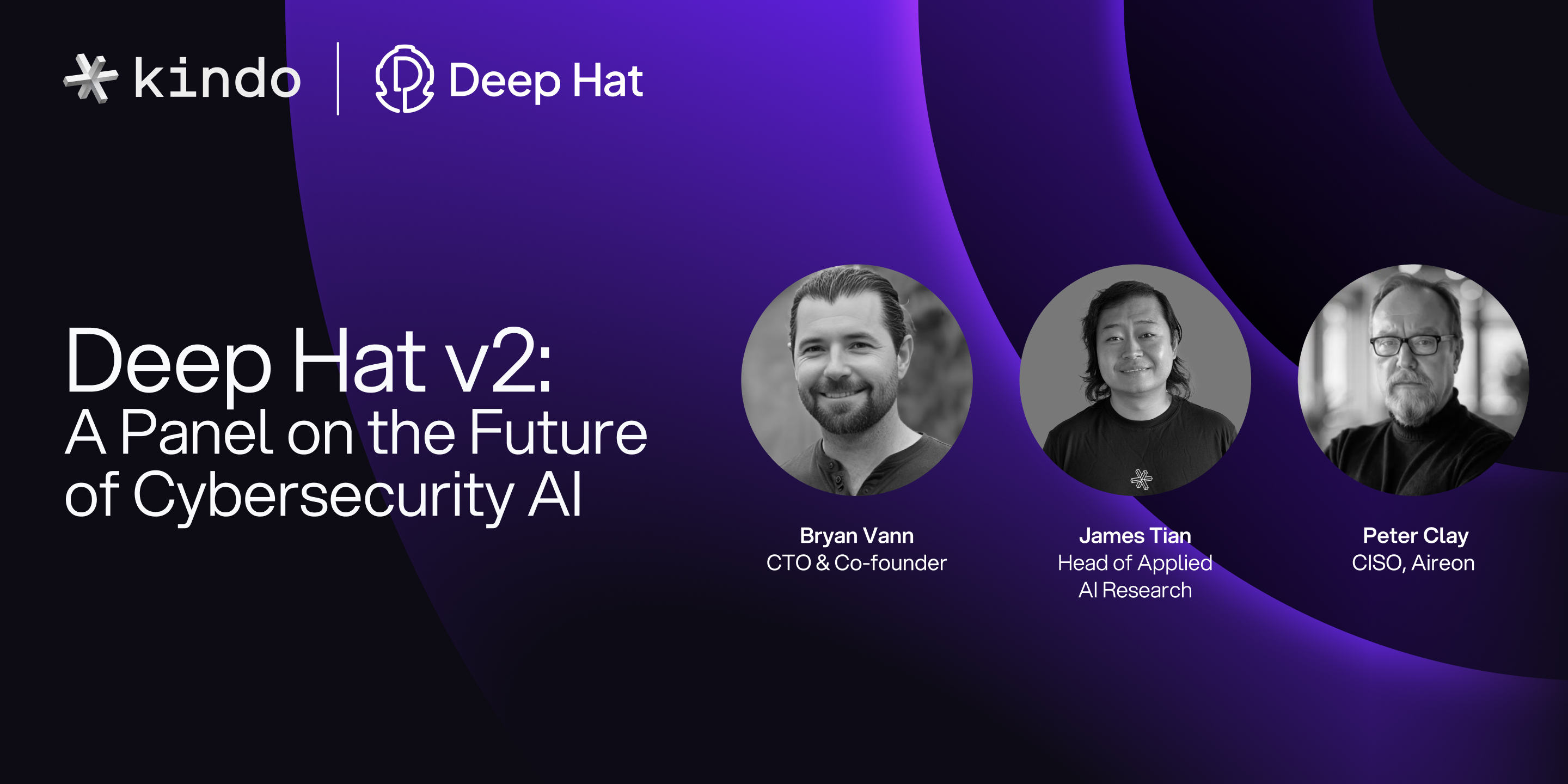 kindo | Deep Hat

Deep Hat v2:
A Panel on the Future of Cybersecurity AI

Bryan Vann
CTO & Co-founder

James Tian
Head of Applied AI Research

Peter Clay
CISO, Aireon